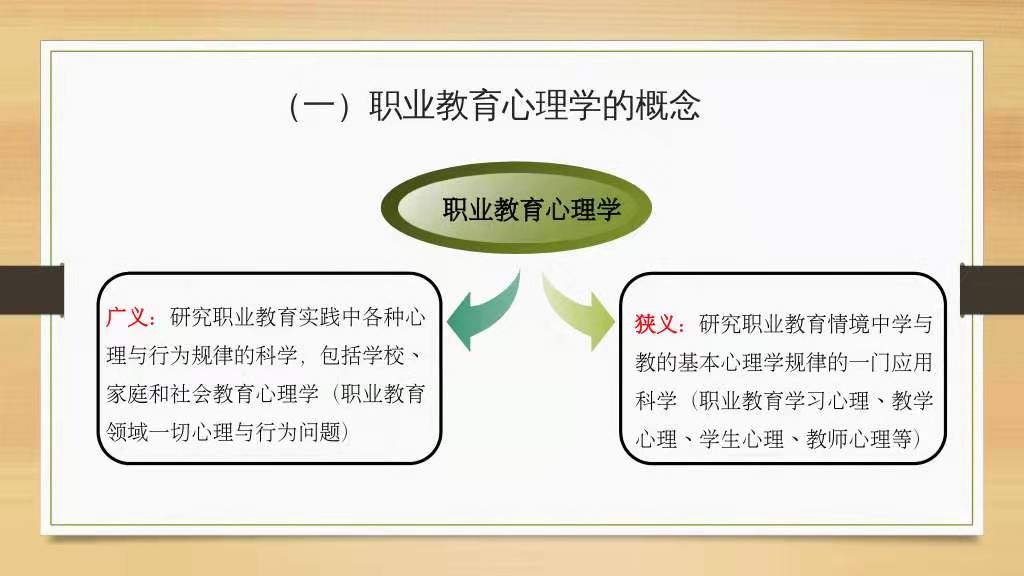 （一）职业教育心理学的概念

职业教育心理学

广义：研究职业教育实践中各种心理与行为规律的科学，包括学校、家庭和社会教育心理学（职业教育领域一切心理与行为问题）

狭义：研究职业教育情境中学与教的基本心理学规律的一门应用科学（职业教育学习心理、教学心理、学生心理、教师心理等）